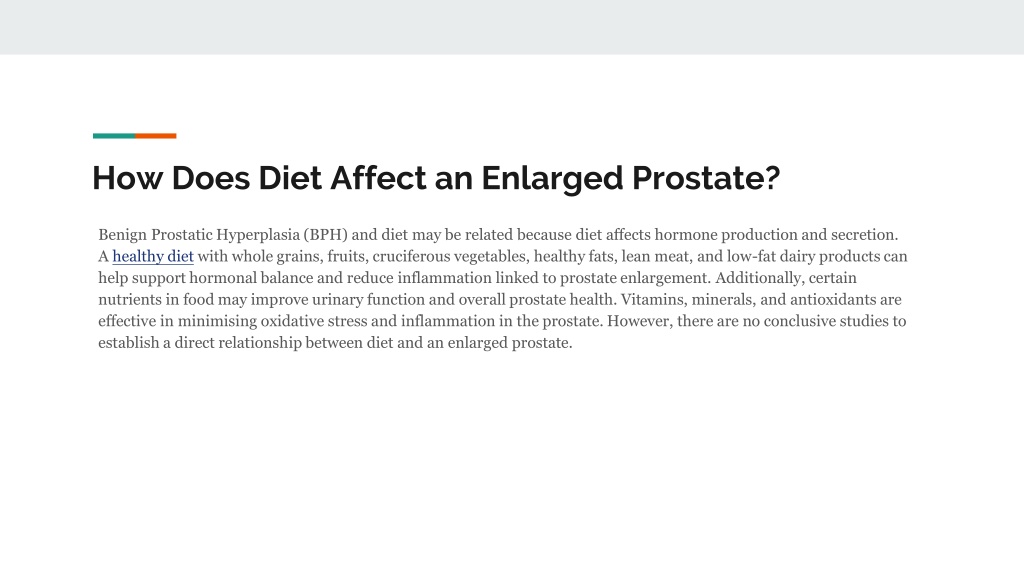 How Does Diet Affect an Enlarged Prostate?

Benign Prostatic Hyperplasia (BPH) and diet may be related because diet affects hormone production and secretion. A healthy diet with whole grains, fruits, cruciferous vegetables, healthy fats, lean meat, and low-fat dairy products can help support hormonal balance and reduce inflammation linked to prostate enlargement. Additionally, certain nutrients in food may improve urinary function and overall prostate health. Vitamins, minerals, and antioxidants are effective in minimising oxidative stress and inflammation in the prostate. However, there are no conclusive studies to establish a direct relationship between diet and an enlarged prostate.